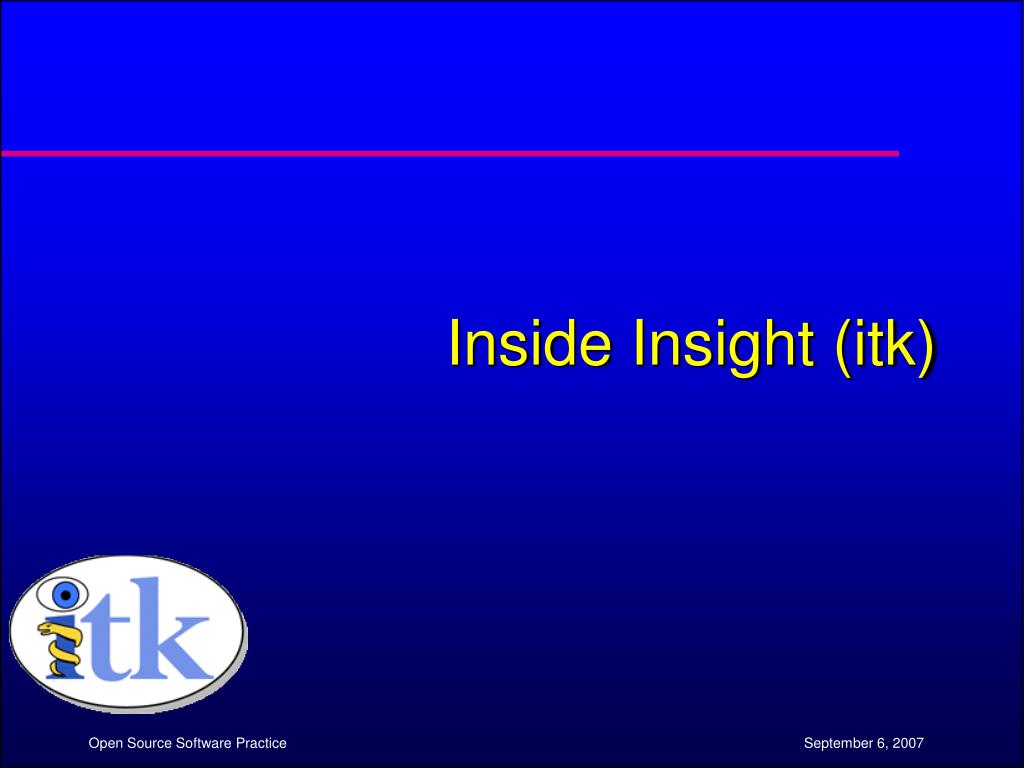 Inside Insight (itk)

itk

Open Source Software Practice

September 6, 2007